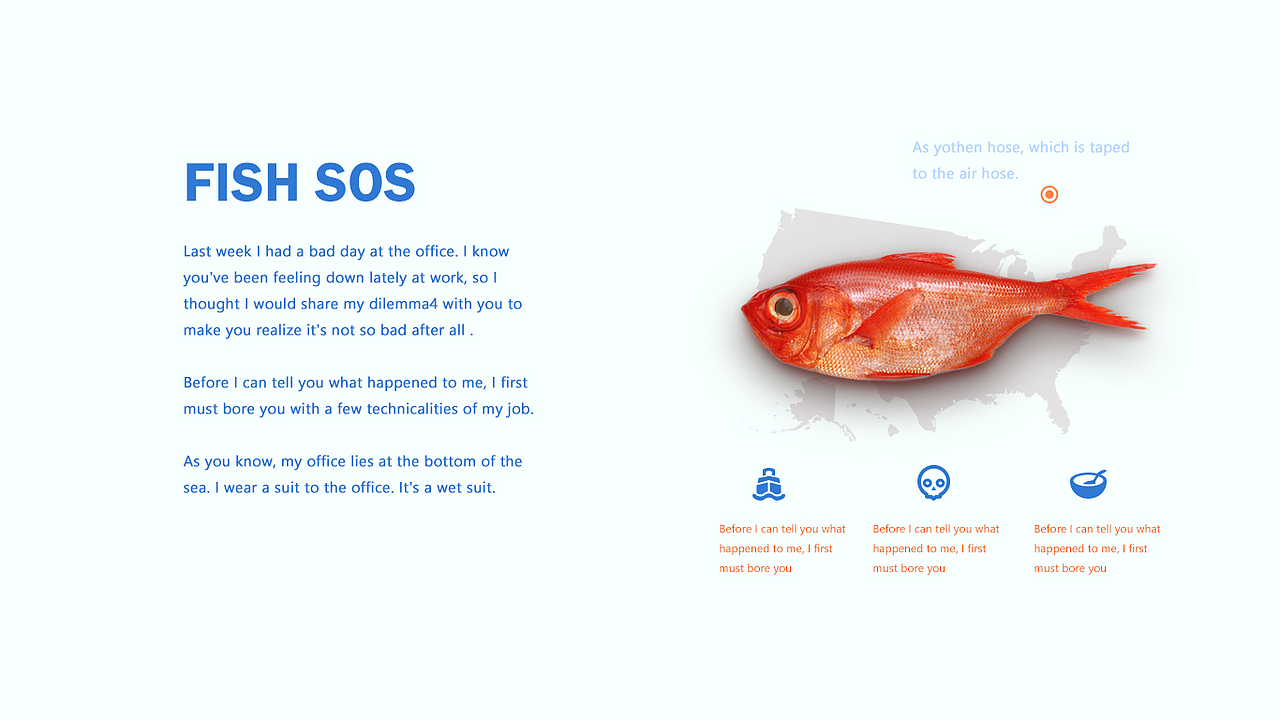 FISH SOS

Last week I had a bad day at the office. I know you've been feeling down lately at work, so I thought I would share my dilemma4 with you to make you realize it's not so bad after all .

Before I can tell you what happened to me, I first must bore you with a few technicalities of my job.

As you know, my office lies at the bottom of the sea. I wear a suit to the office. It's a wet suit.

As yothen hose, which is taped to the air hose.

Before I can tell you what happened to me, I first must bore you

Before I can tell you what happened to me, I first must bore you

Before I can tell you what happened to me, I first must bore you